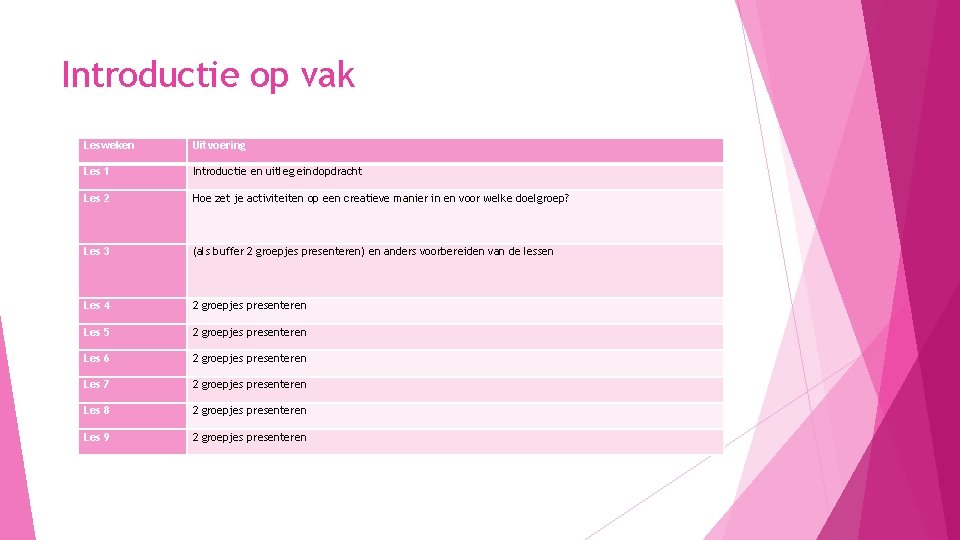 Introductie op vak

| Lesweken | Uitvoering |
|---|---|
| Les 1 | Introductie en uitleg eindopdracht |
| Les 2 | Hoe zet je activiteiten op een creatieve manier in en voor welke doelgroep? |
| Les 3 | (als buffer 2 groepjes presenteren) en anders voorbereiden van de lessen |
| Les 4 | 2 groepjes presenteren |
| Les 5 | 2 groepjes presenteren |
| Les 6 | 2 groepjes presenteren |
| Les 7 | 2 groepjes presenteren |
| Les 8 | 2 groepjes presenteren |
| Les 9 | 2 groepjes presenteren |